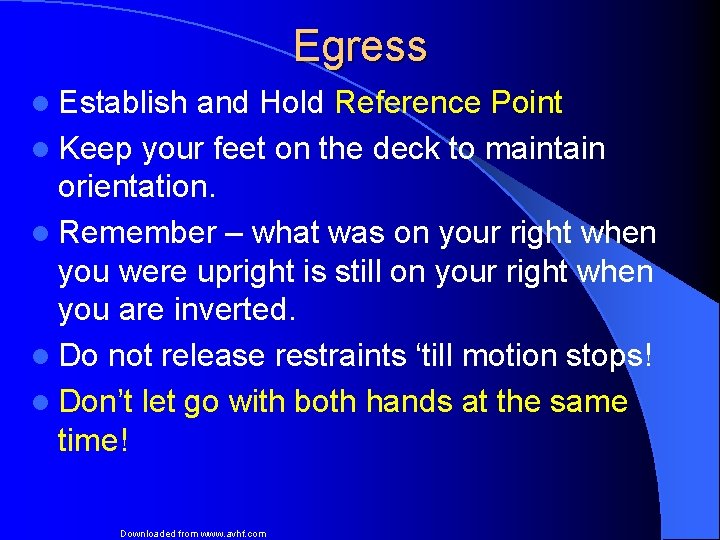 Egress

- Establish and Hold Reference Point
- Keep your feet on the deck to maintain orientation.
- Remember – what was on your right when you were upright is still on your right when you are inverted.
- Do not release restraints ‘till motion stops!
- Don’t let go with both hands at the same time!

Downloaded from www.avhf.com